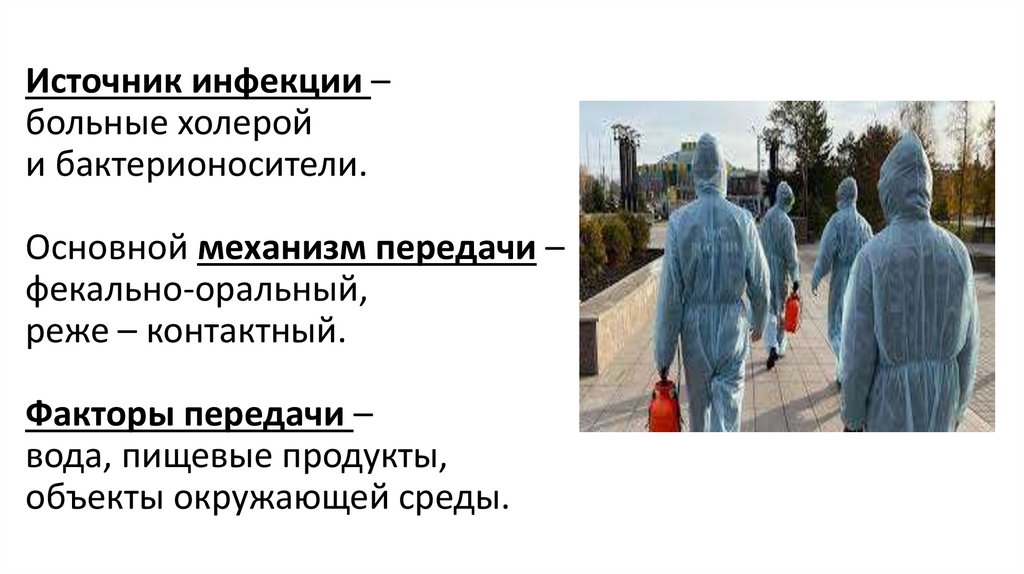 Источник инфекции – больные холерой и бактерионосители.

Основной механизм передачи – фекально-оральный, реже – контактный.

Факторы передачи – вода, пищевые продукты, объекты окружающей среды.